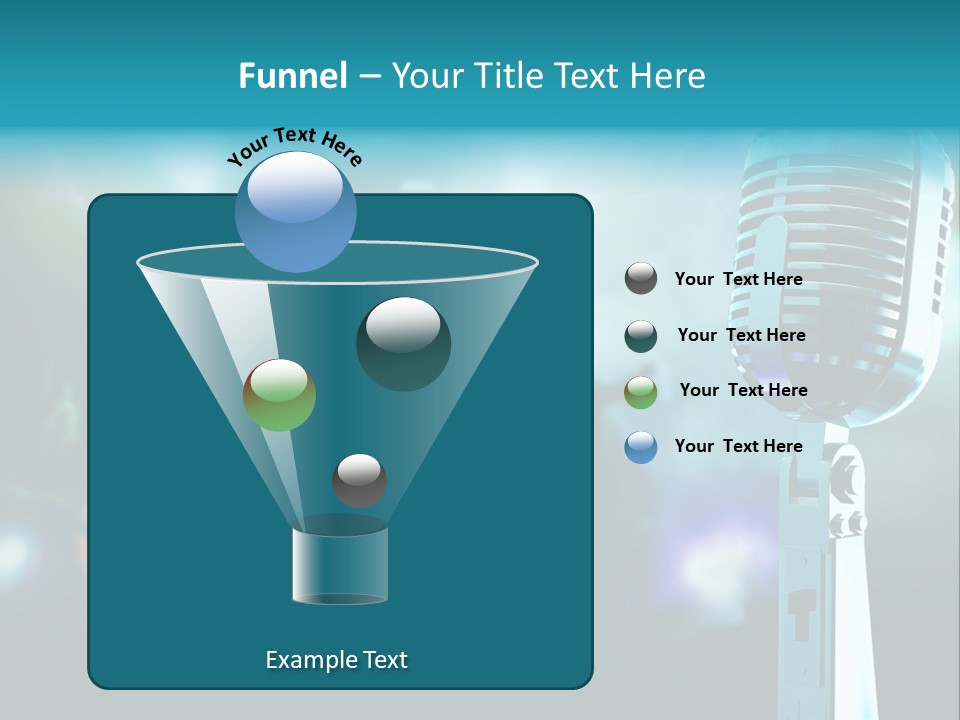 Funnel – Your Title Text Here

Your Text Here

Your Text Here

Your Text Here

Your Text Here

Your Text Here

Example Text